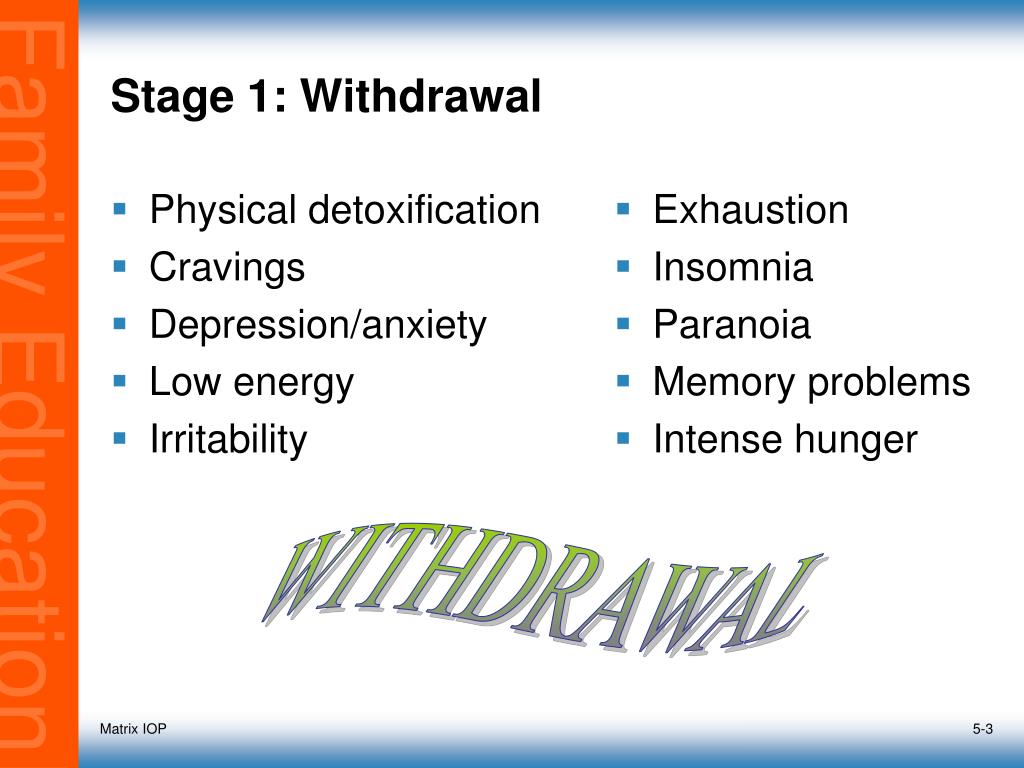 Family Education

Stage 1: Withdrawal

- Physical detoxification
- Cravings
- Depression/anxiety
- Low energy
- Irritability

- Exhaustion
- Insomnia
- Paranoia
- Memory problems
- Intense hunger

WITHDRAWAL

Matrix IOP

5-3